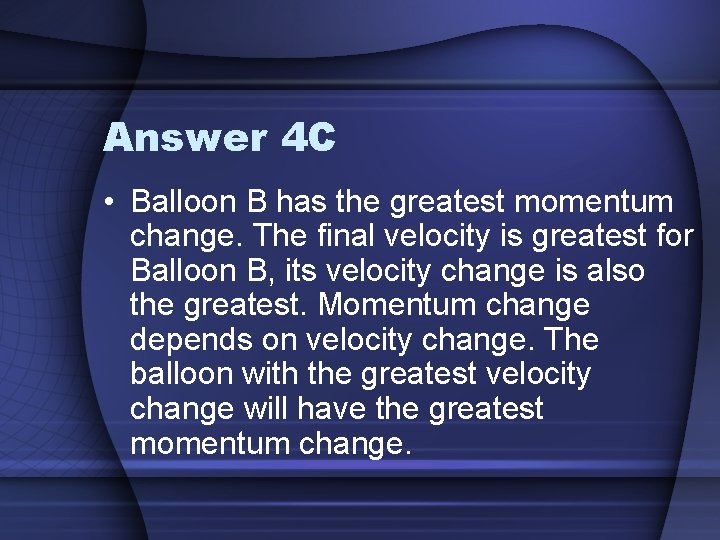 Answer 4C

• Balloon B has the greatest momentum change. The final velocity is greatest for Balloon B, its velocity change is also the greatest. Momentum change depends on velocity change. The balloon with the greatest velocity change will have the greatest momentum change.